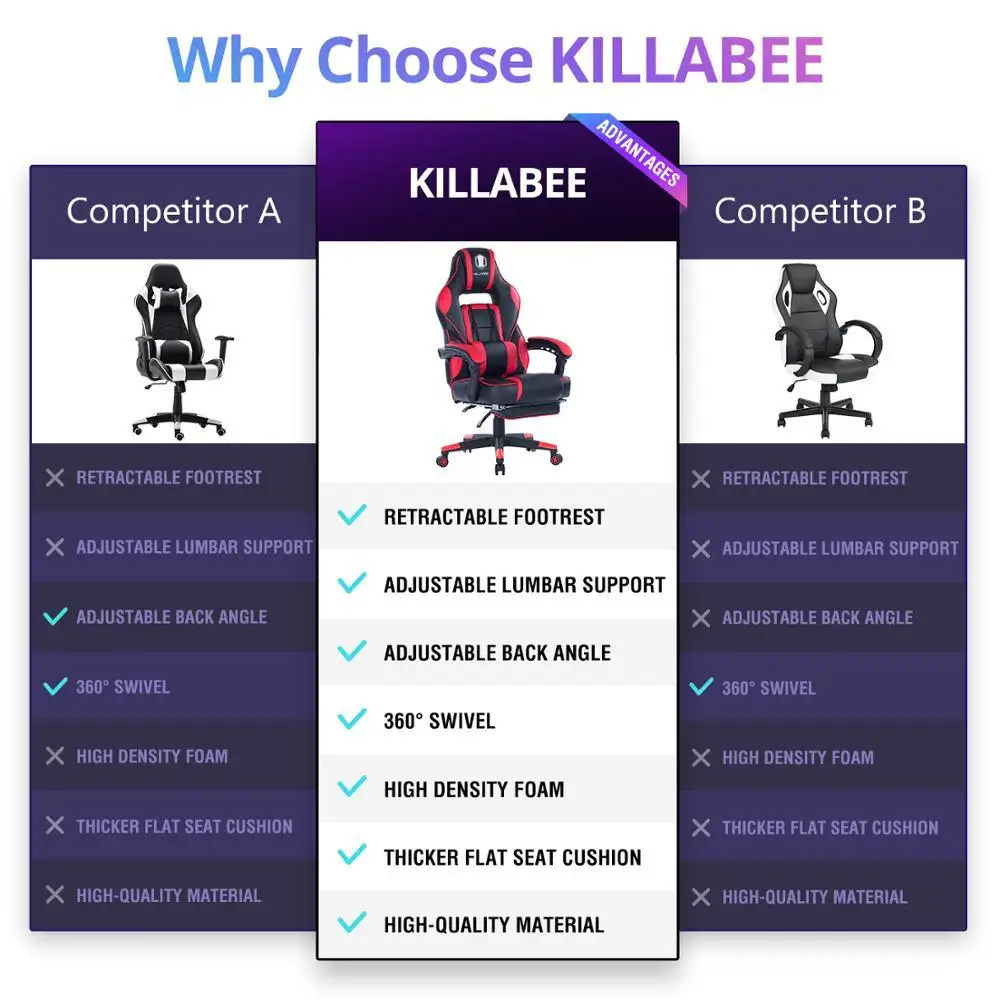 Why Choose KILLABEE

Competitor A

✕ RETRACTABLE FOOTREST
✕ ADJUSTABLE LUMBAR SUPPORT
✓ ADJUSTABLE BACK ANGLE
✓ 360° SWIVEL
✕ HIGH DENSITY FOAM
✕ THICKER FLAT SEAT CUSHION
✕ HIGH-QUALITY MATERIAL

KILLABEE

ADVANTAGES

✓ RETRACTABLE FOOTREST
✓ ADJUSTABLE LUMBAR SUPPORT
✓ ADJUSTABLE BACK ANGLE
✓ 360° SWIVEL
✓ HIGH DENSITY FOAM
✓ THICKER FLAT SEAT CUSHION
✓ HIGH-QUALITY MATERIAL

Competitor B

✕ RETRACTABLE FOOTREST
✕ ADJUSTABLE LUMBAR SUPPORT
✕ ADJUSTABLE BACK ANGLE
✓ 360° SWIVEL
✕ HIGH DENSITY FOAM
✕ THICKER FLAT SEAT CUSHION
✕ HIGH-QUALITY MATERIAL